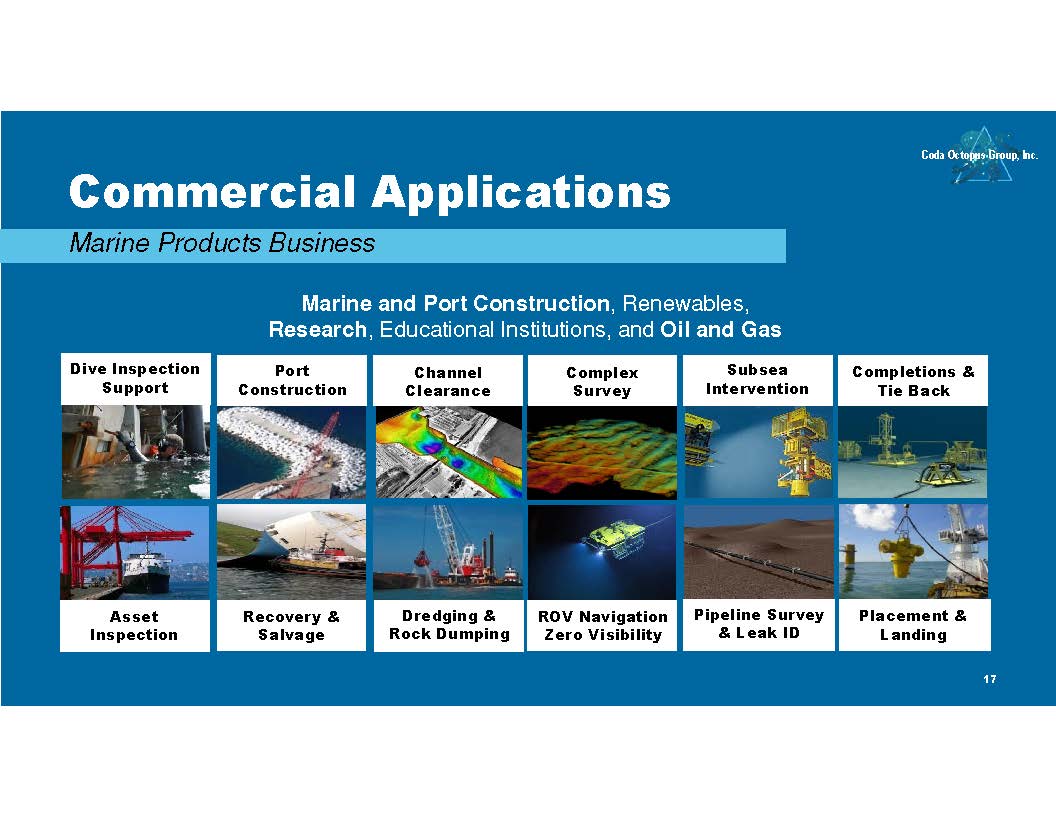 Coda Octopus Group, Inc.

Commercial Applications

Marine Products Business

Marine and Port Construction, Renewables, Research, Educational Institutions, and Oil and Gas

Dive Inspection Support

Port Construction

Channel Clearance

Complex Survey

Subsea Intervention

Completions & Tie Back

Asset Inspection

Recovery & Salvage

Dredging & Rock Dumping

ROV Navigation Zero Visibility

Pipeline Survey & Leak ID

Placement & Landing

17